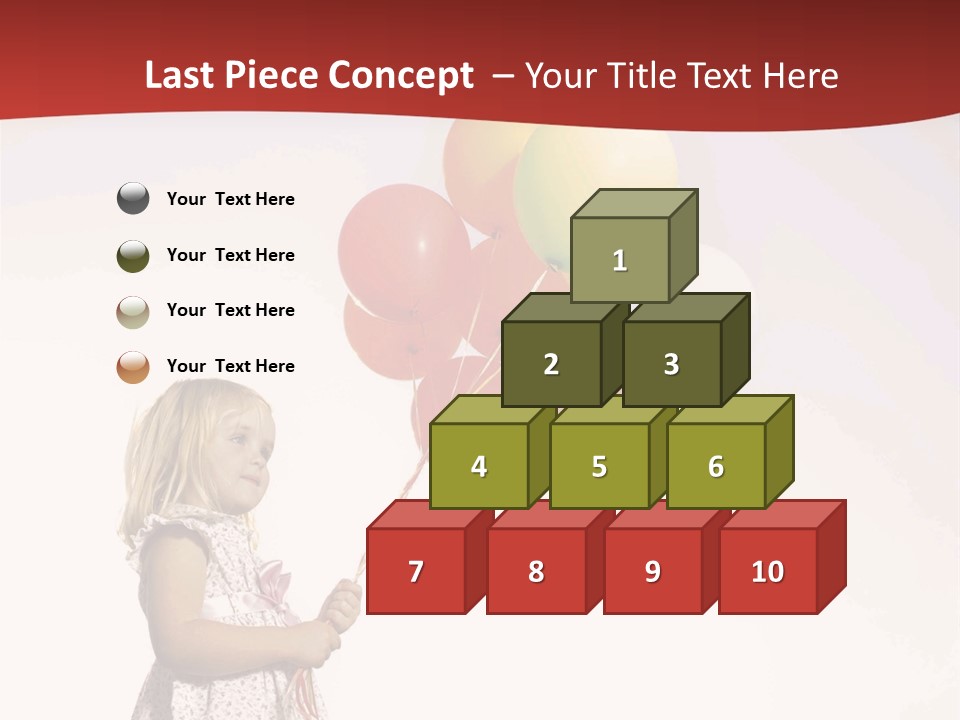 Last Piece Concept – Your Title Text Here

Your Text Here

Your Text Here

Your Text Here

Your Text Here

1

2

3

4

5

6

7

8

9

10